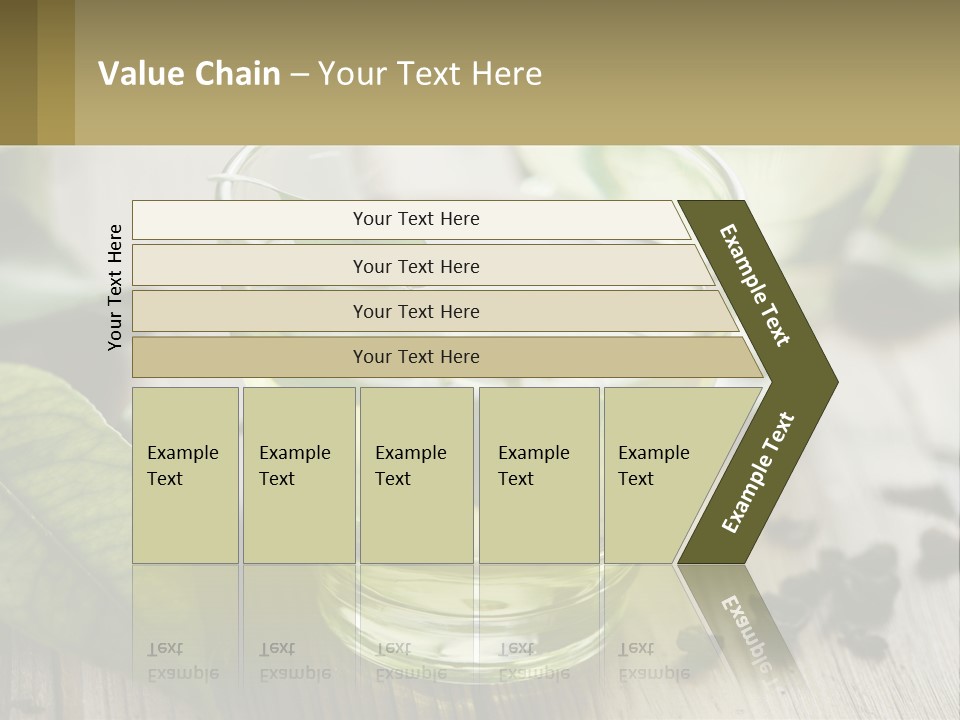 Value Chain – Your Text Here

Your Text Here

Your Text Here

Your Text Here

Your Text Here

Your Text Here

Example Text

Example Text

Example Text

Example Text

Example Text

Example Text

Example Text